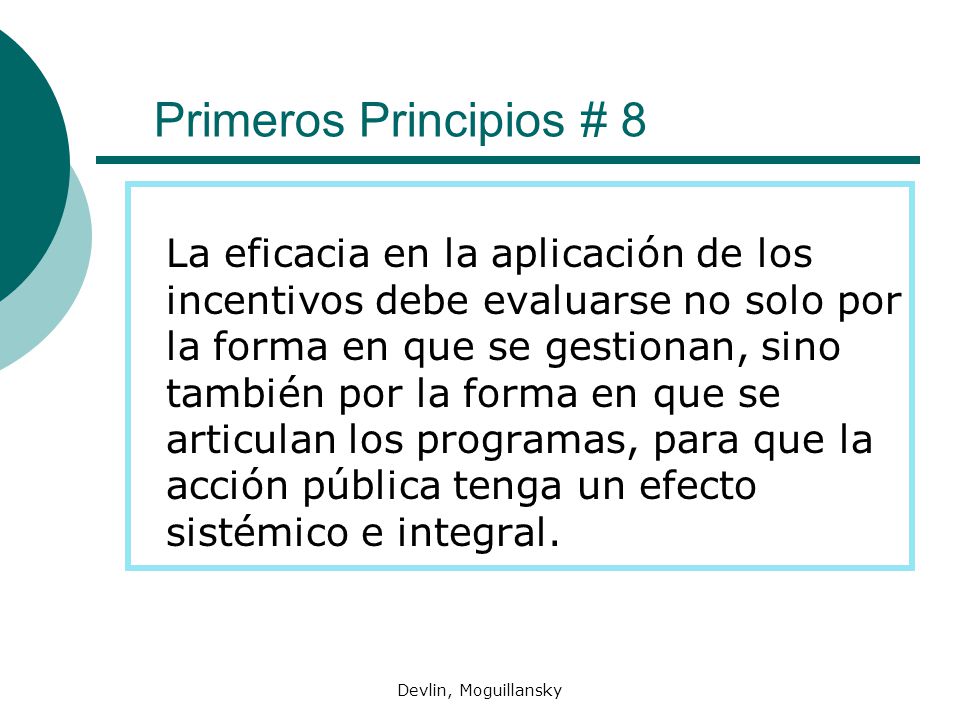 Primeros Principios # 8

La eficacia en la aplicación de los incentivos debe evaluarse no solo por la forma en que se gestionan, sino también por la forma en que se articulan los programas, para que la acción pública tenga un efecto sistémico e integral.

Devlin, Moguillansky